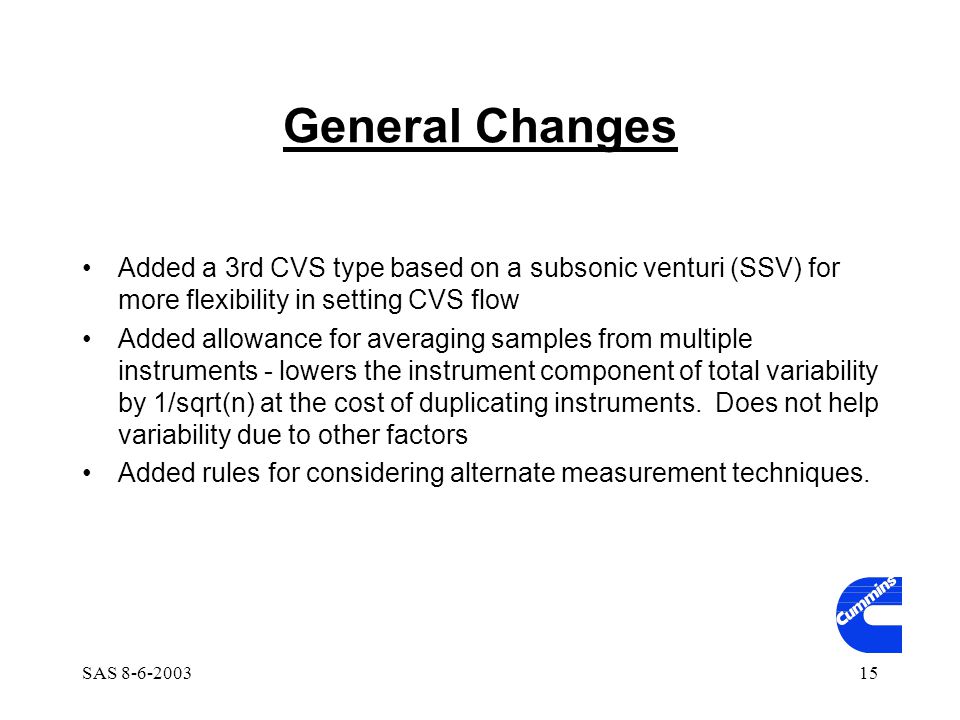 General Changes

• Added a 3rd CVS type based on a subsonic venturi (SSV) for more flexibility in setting CVS flow

• Added allowance for averaging samples from multiple instruments - lowers the instrument component of total variability by 1/sqrt(n) at the cost of duplicating instruments. Does not help variability due to other factors

• Added rules for considering alternate measurement techniques.

Cummins

SAS 8-6-2003

15